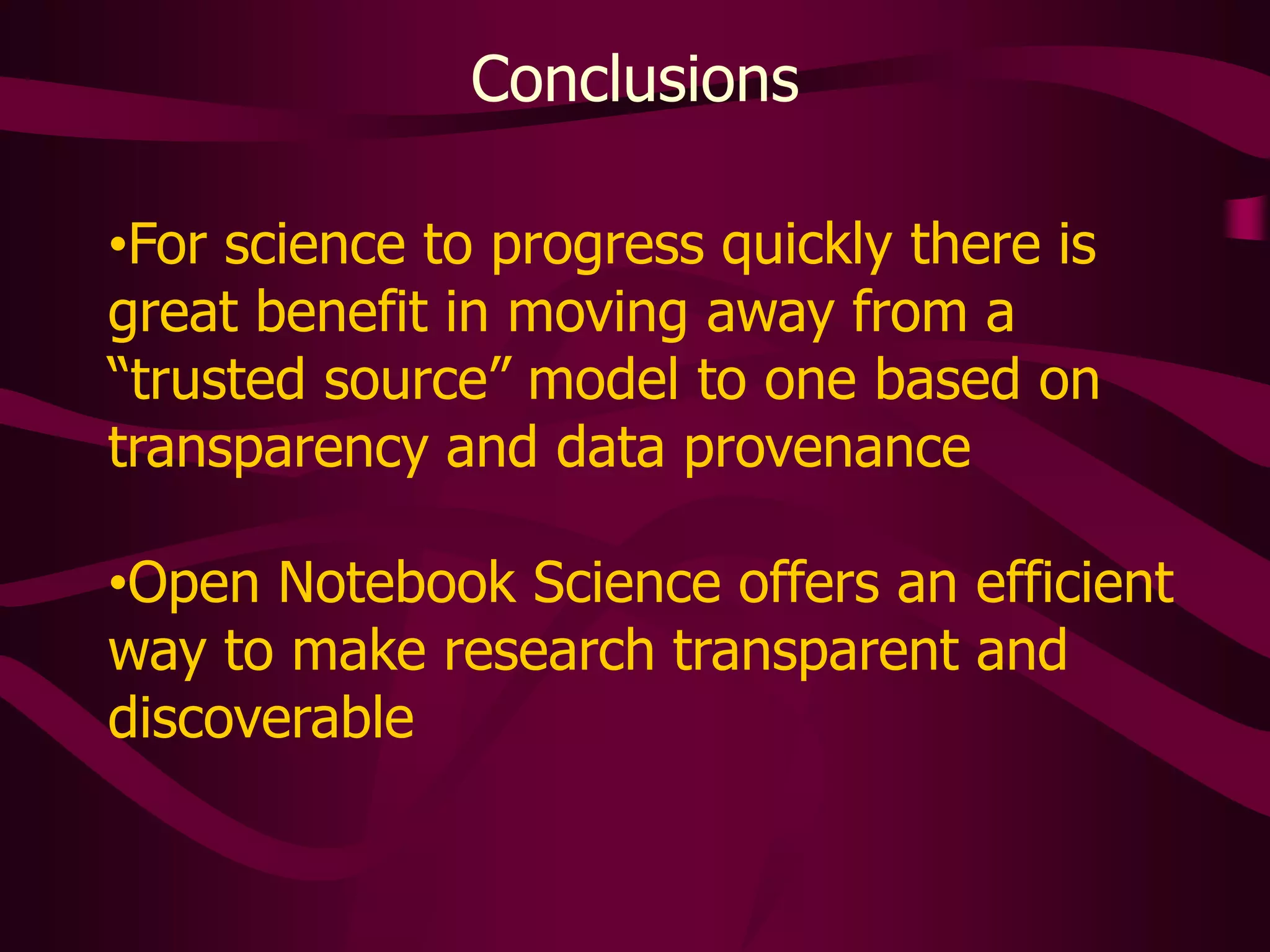 Conclusions

•For science to progress quickly there is great benefit in moving away from a “trusted source” model to one based on transparency and data provenance

•Open Notebook Science offers an efficient way to make research transparent and discoverable